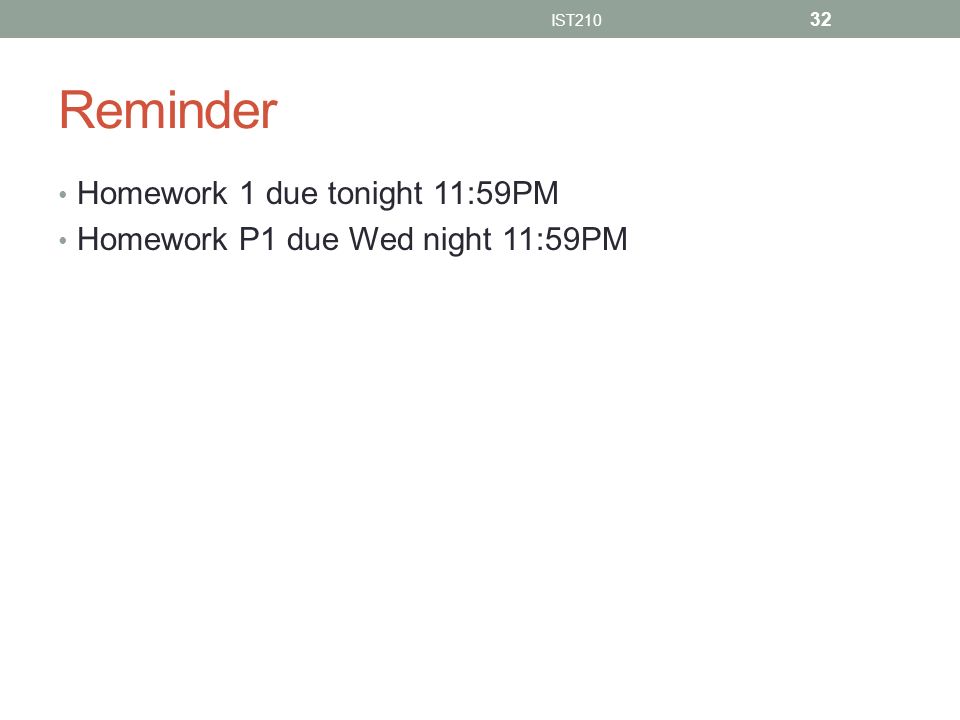 IST210 32

Reminder

• Homework 1 due tonight 11:59PM
• Homework P1 due Wed night 11:59PM